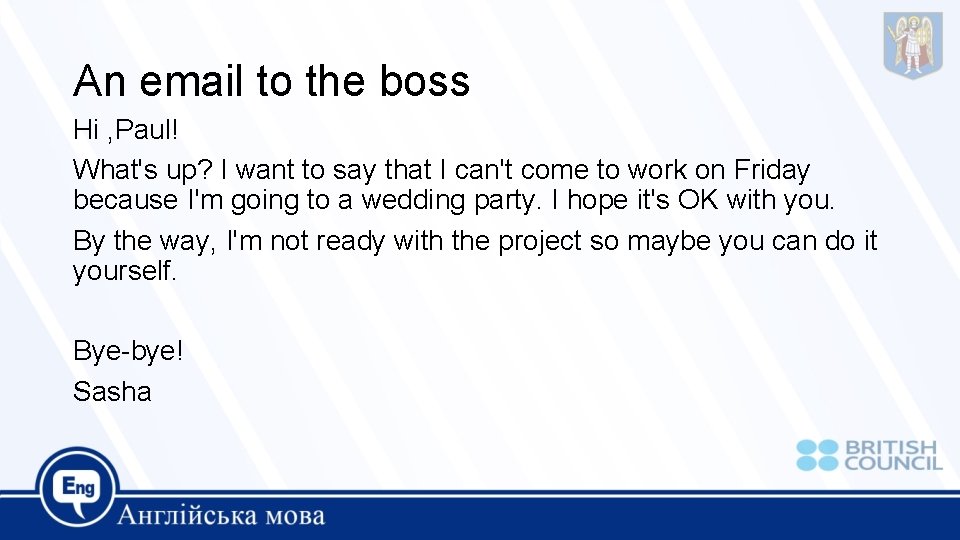 An email to the boss

Hi ,Paul!

What's up? I want to say that I can't come to work on Friday because I'm going to a wedding party. I hope it's OK with you.

By the way, I'm not ready with the project so maybe you can do it yourself.

Bye-bye!

Sasha

BRITISH COUNCIL

Eng

Англійська мова